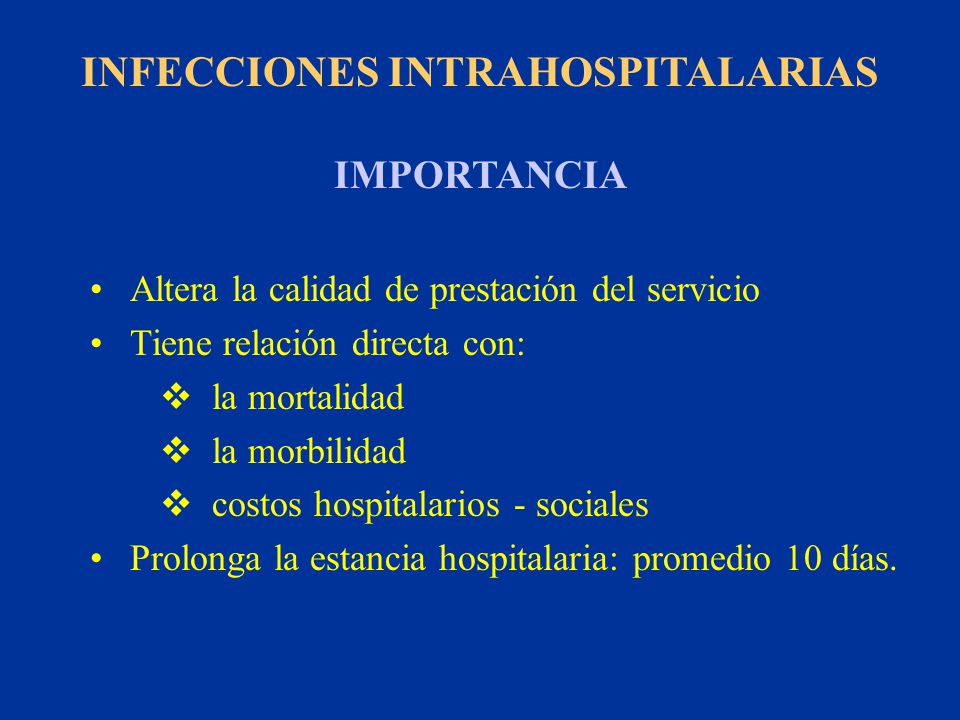 INFECCIONES INTRAHOSPITALARIAS

IMPORTANCIA

• Altera la calidad de prestación del servicio
• Tiene relación directa con:
❖ la mortalidad
❖ la morbilidad
❖ costos hospitalarios - sociales
• Prolonga la estancia hospitalaria: promedio 10 días.